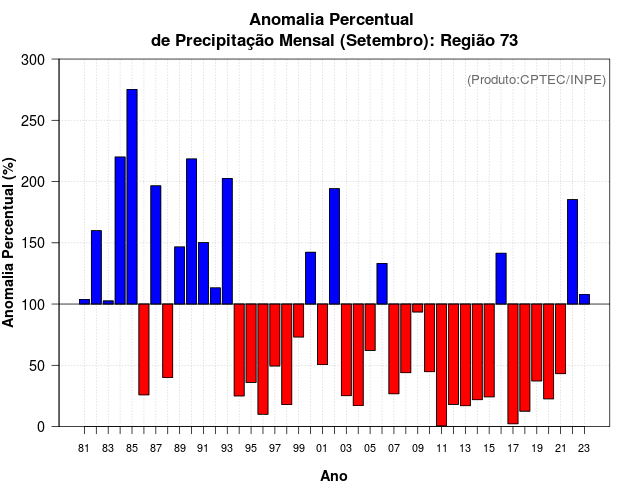 Anomalia Percentual
de Precipitação Mensal (Setembro): Região 73

(Produto:CPTEC/INPE)

Anomalia Percentual (%)

300
250
200
150
100
50
0

81 83 85 87 89 91 93 95 97 99 01 03 05 07 09 11 13 15 17 19 21 23

Ano